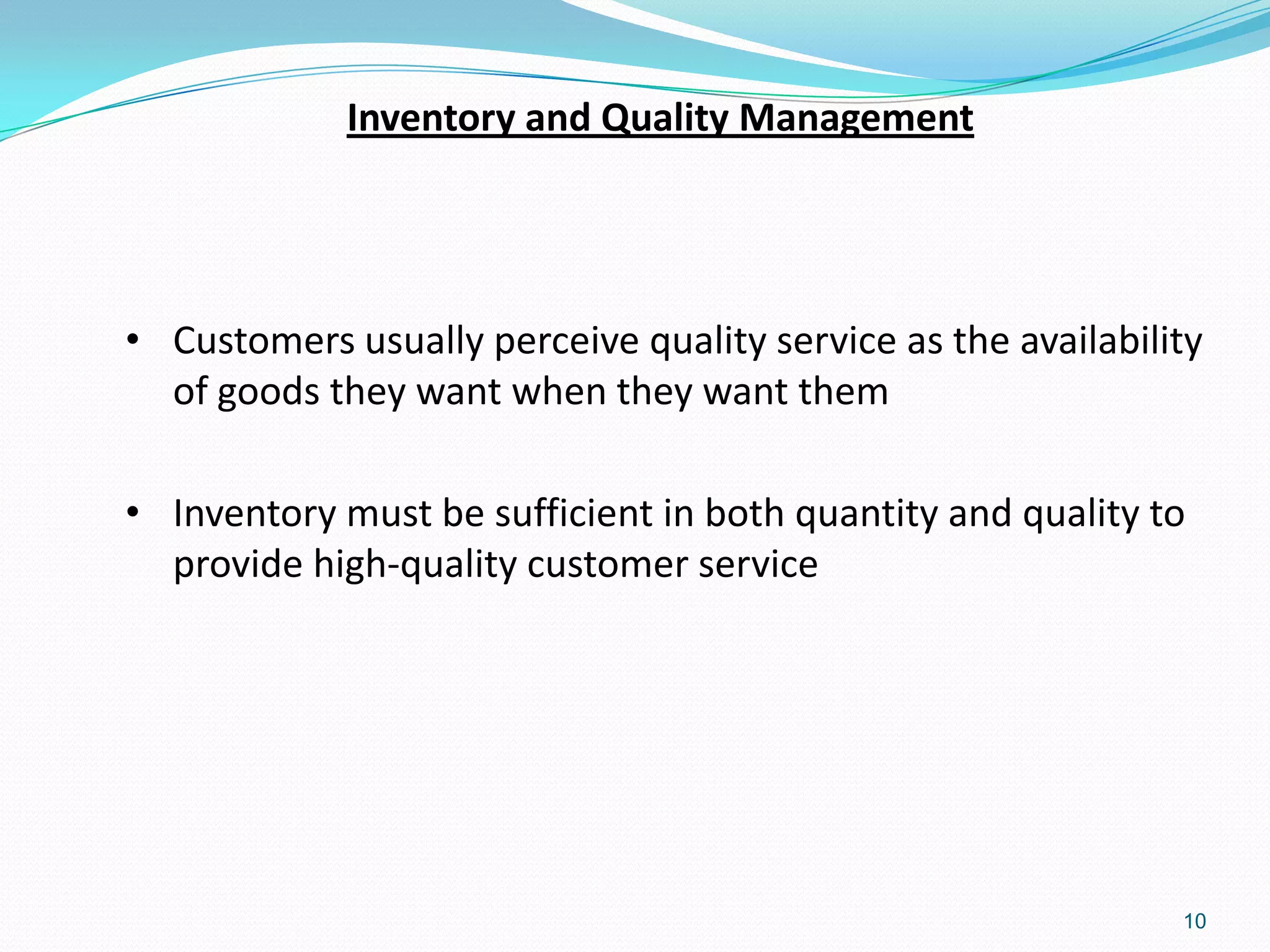 Inventory and Quality Management

• Customers usually perceive quality service as the availability of goods they want when they want them

• Inventory must be sufficient in both quantity and quality to provide high-quality customer service

10